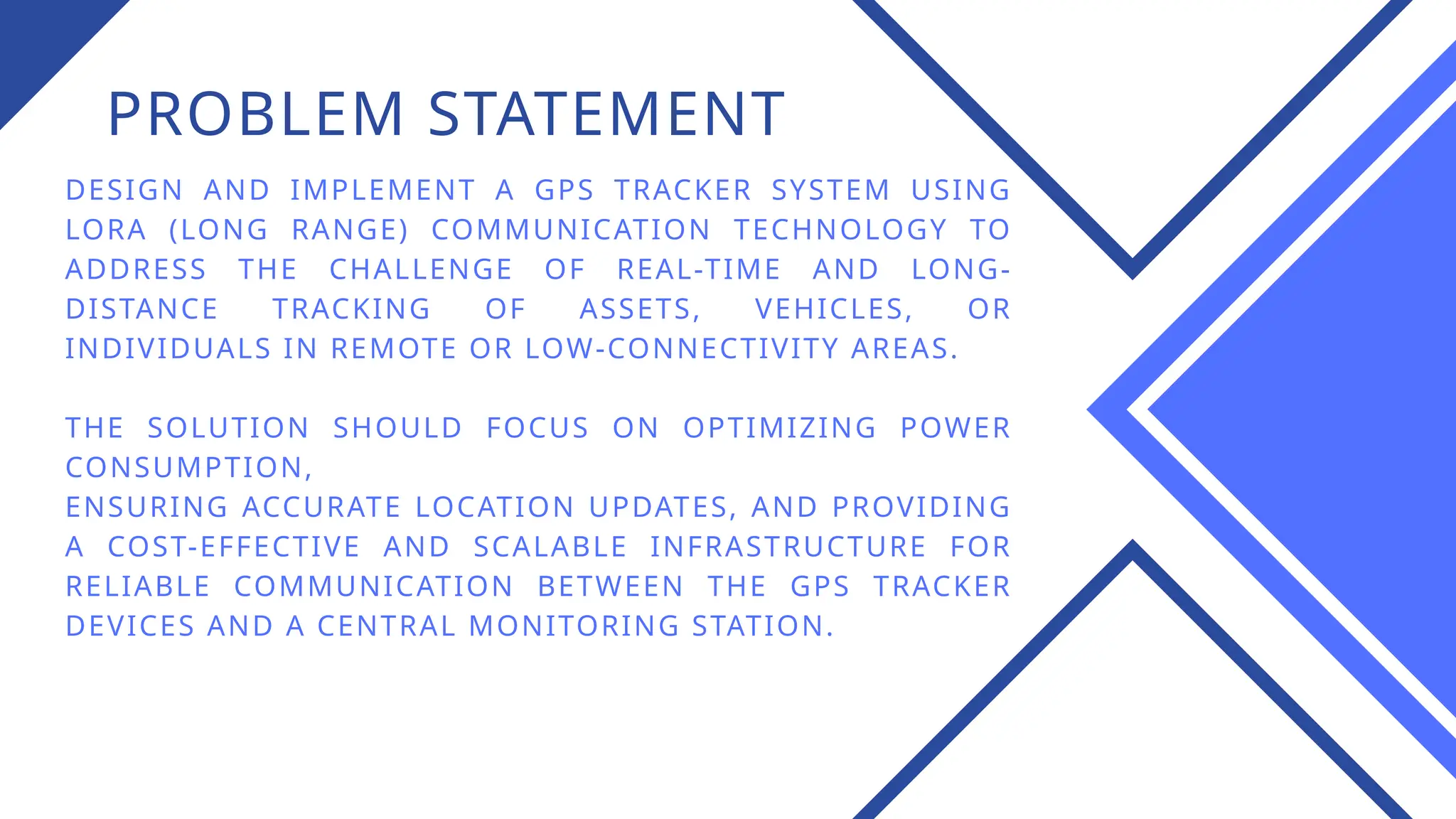 PROBLEM STATEMENT

DESIGN AND IMPLEMENT A GPS TRACKER SYSTEM USING LORA (LONG RANGE) COMMUNICATION TECHNOLOGY TO ADDRESS THE CHALLENGE OF REAL-TIME AND LONG-DISTANCE TRACKING OF ASSETS, VEHICLES, OR INDIVIDUALS IN REMOTE OR LOW-CONNECTIVITY AREAS.

THE SOLUTION SHOULD FOCUS ON OPTIMIZING POWER CONSUMPTION,
ENSURING ACCURATE LOCATION UPDATES, AND PROVIDING A COST-EFFECTIVE AND SCALABLE INFRASTRUCTURE FOR RELIABLE COMMUNICATION BETWEEN THE GPS TRACKER DEVICES AND A CENTRAL MONITORING STATION.